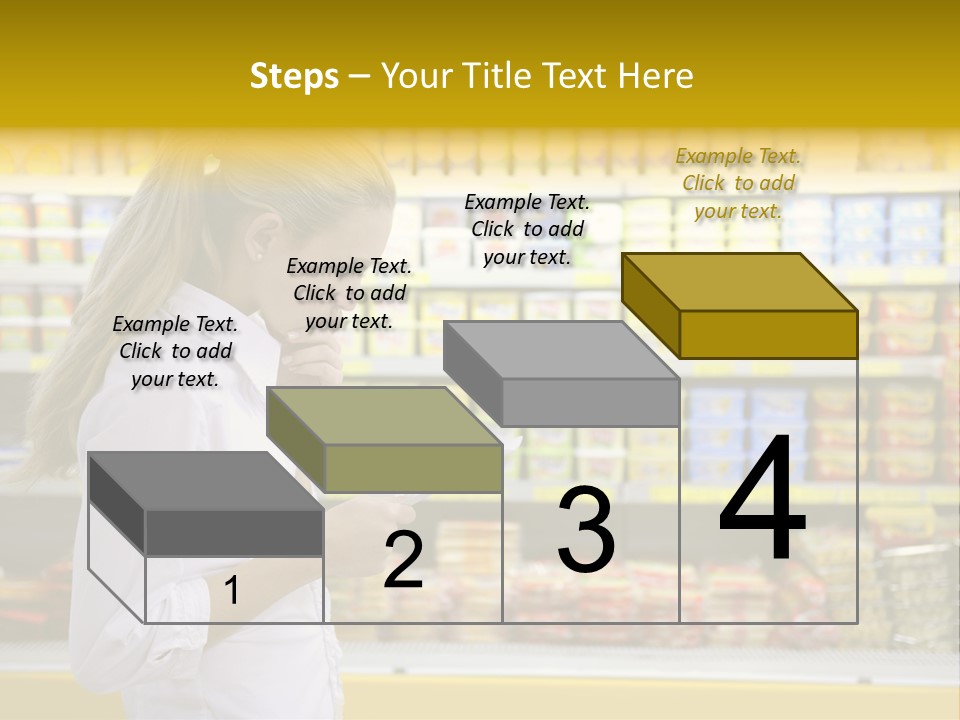 Steps – Your Title Text Here

Example Text. Click to add your text.

Example Text. Click to add your text.

Example Text. Click to add your text.

Example Text. Click to add your text.

1

2

3

4